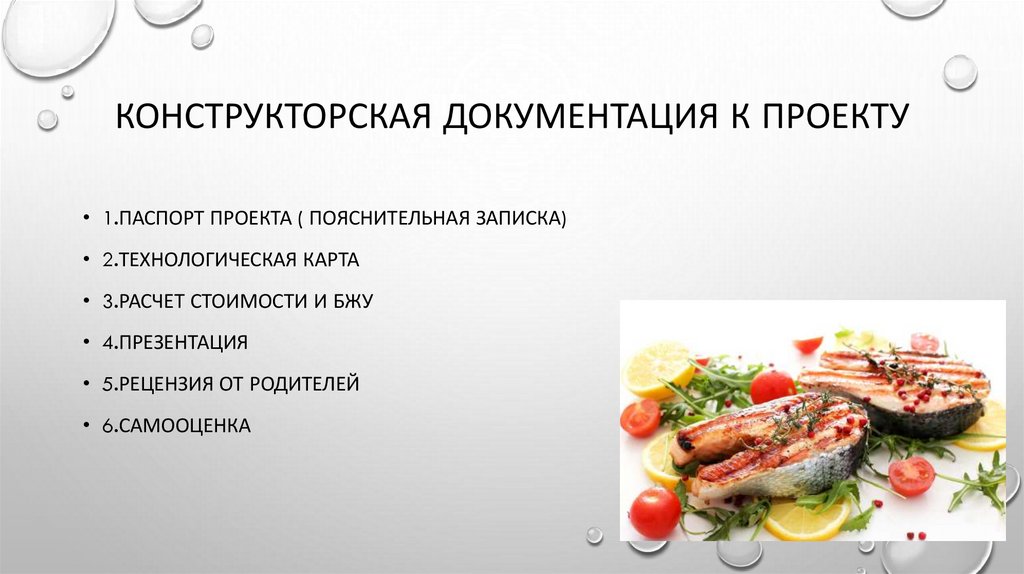 КОНСТРУКТОРСКАЯ ДОКУМЕНТАЦИЯ К ПРОЕКТУ

• 1.ПАСПОРТ ПРОЕКТА ( ПОЯСНИТЕЛЬНАЯ ЗАПИСКА)
• 2.ТЕХНОЛОГИЧЕСКАЯ КАРТА
• 3.РАСЧЕТ СТОИМОСТИ И БЖУ
• 4.ПРЕЗЕНТАЦИЯ
• 5.РЕЦЕНЗИЯ ОТ РОДИТЕЛЕЙ
• 6.САМООЦЕНКА